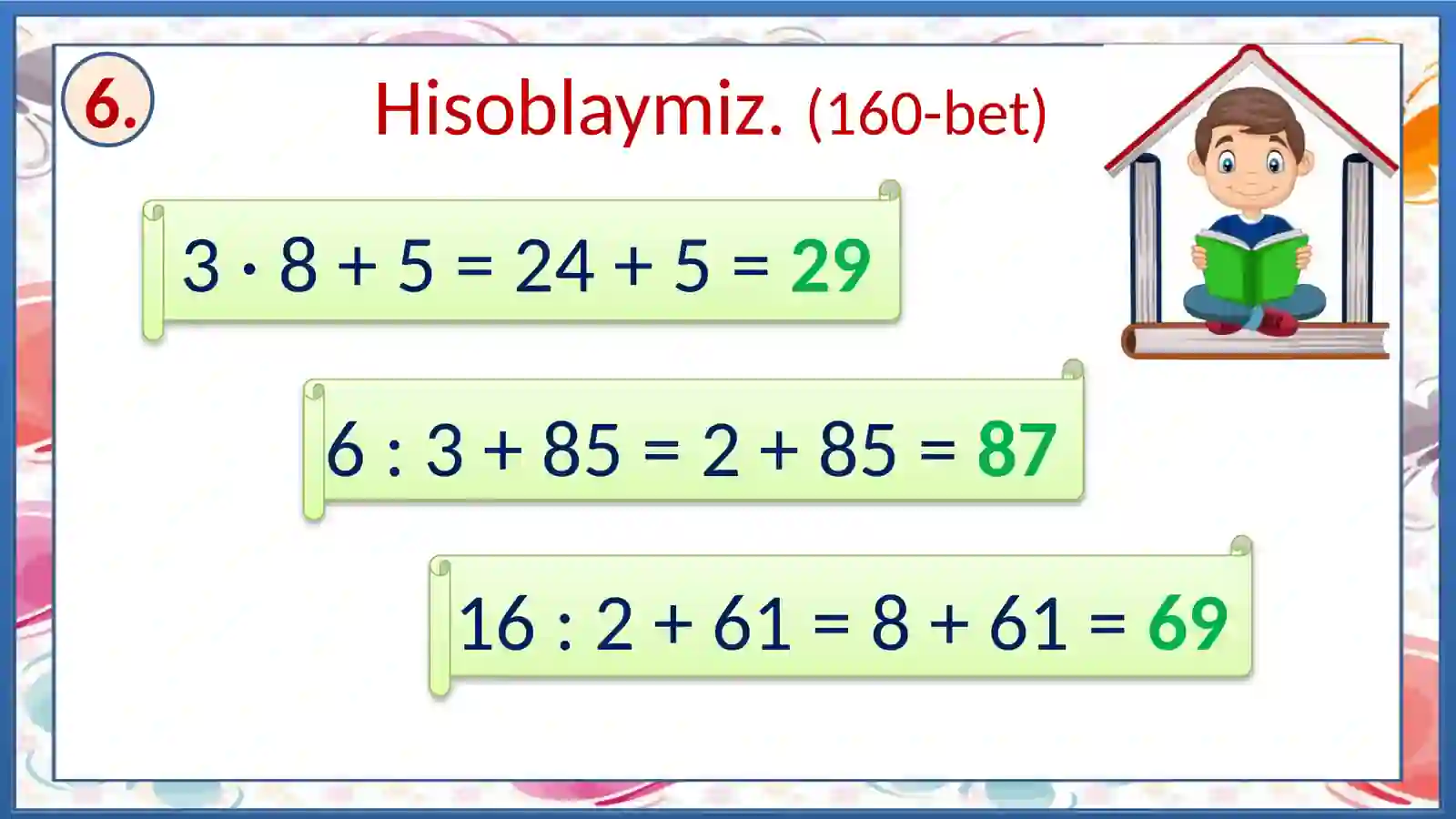 6.

Hisoblaymiz. (160-bet)

$3 \cdot 8 + 5 = 24 + 5 = 29$

$6 : 3 + 85 = 2 + 85 = 87$

$16 : 2 + 61 = 8 + 61 = 69$